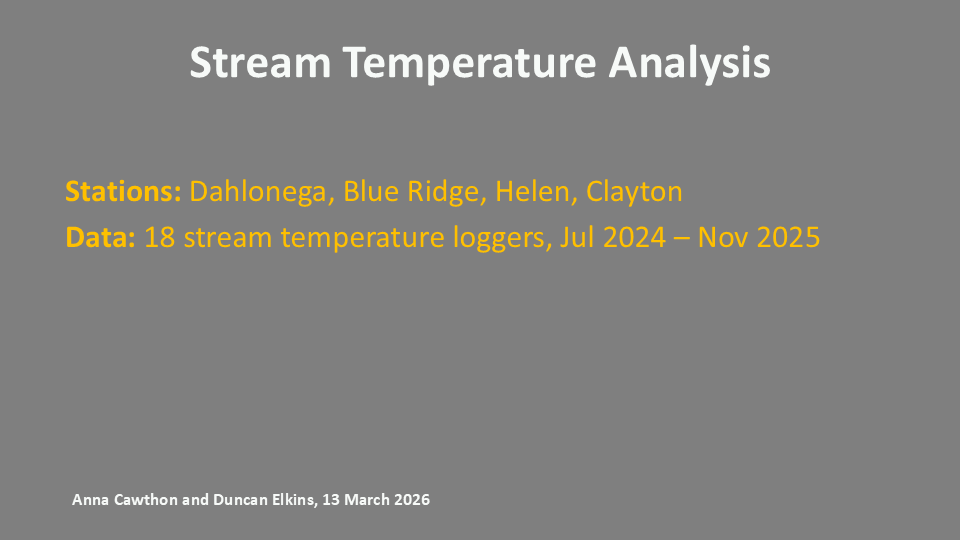 Stream Temperature Analysis

Stations: Dahlonega, Blue Ridge, Helen, Clayton

Data: 18 stream temperature loggers, Jul 2024 – Nov 2025

Anna Cawthon and Duncan Elkins, 13 March 2026